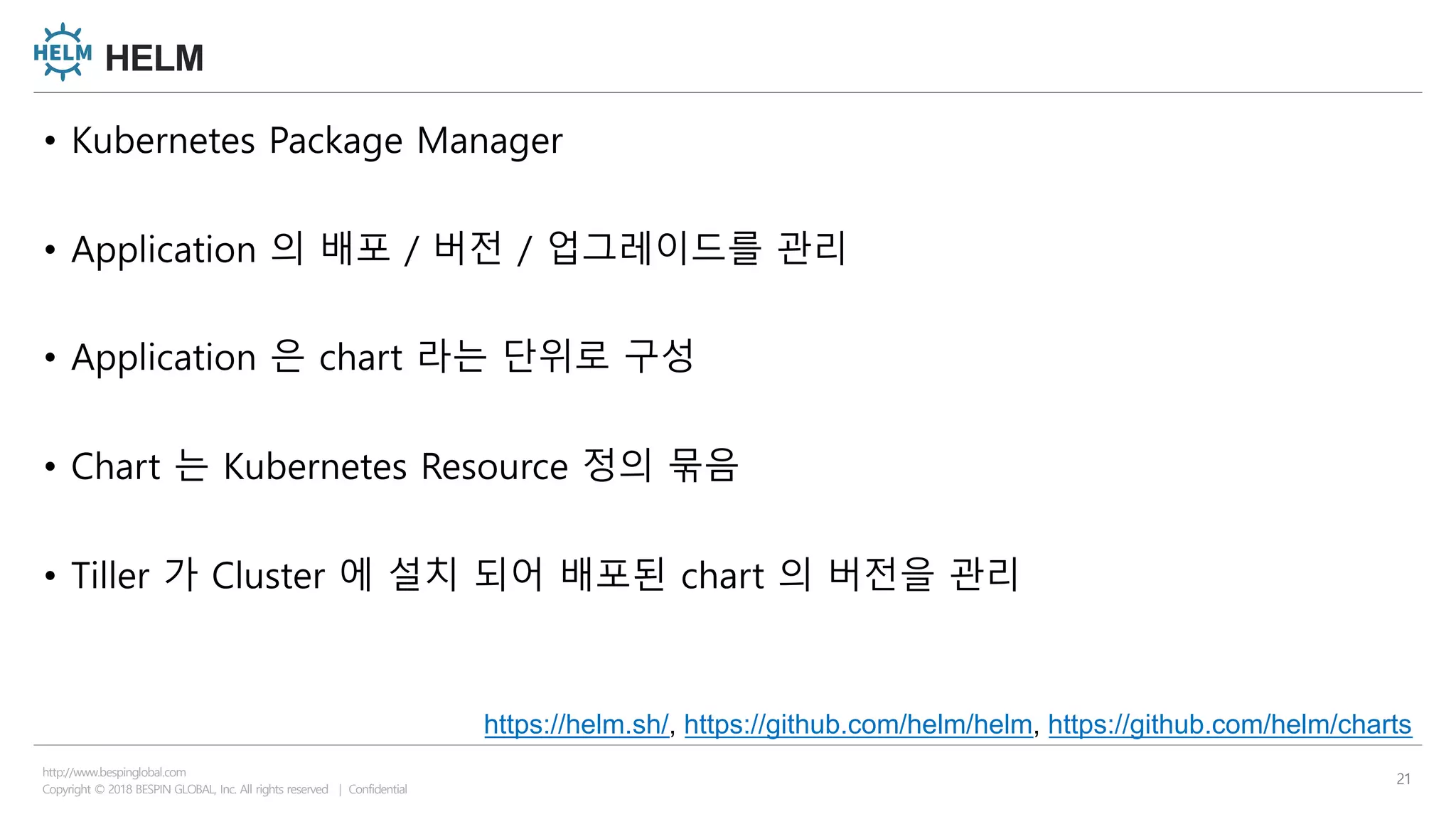 HELM HELM

• Kubernetes Package Manager

• Application 의 배포 / 버전 / 업그레이드를 관리

• Application 은 chart 라는 단위로 구성

• Chart 는 Kubernetes Resource 정의 묶음

• Tiller 가 Cluster 에 설치 되어 배포된 chart 의 버전을 관리

https://helm.sh/, https://github.com/helm/helm, https://github.com/helm/charts

http://www.bespinglobal.com
Copyright © 2018 BESPIN GLOBAL, Inc. All rights reserved | Confidential

21